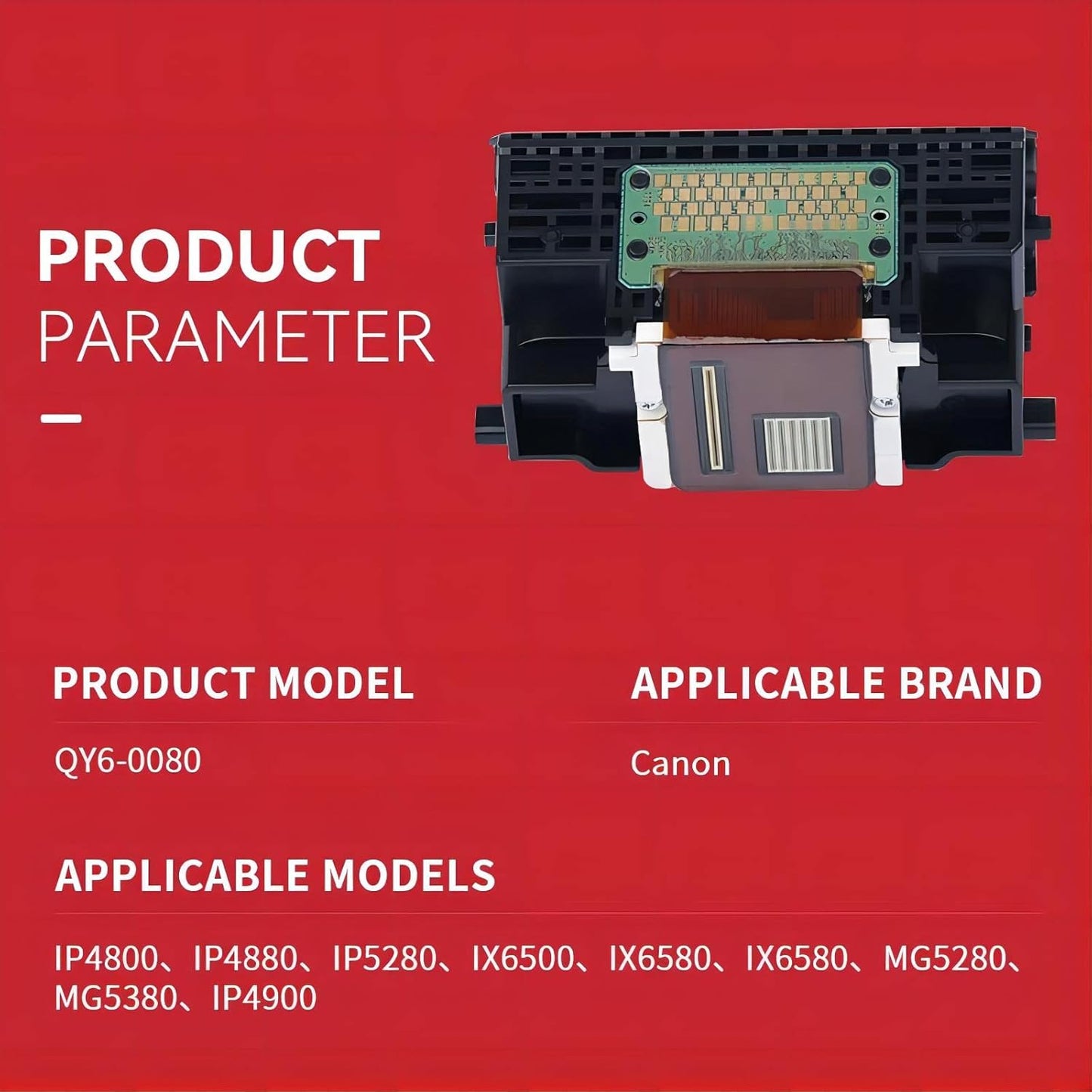 PRODUCT
PARAMETER

PRODUCT MODEL

QY6-0080

APPLICABLE BRAND

Canon

APPLICABLE MODELS

IP4800、IP4880、IP5280、IX6500、IX6580、IX6580、MG5280、MG5380、IP4900